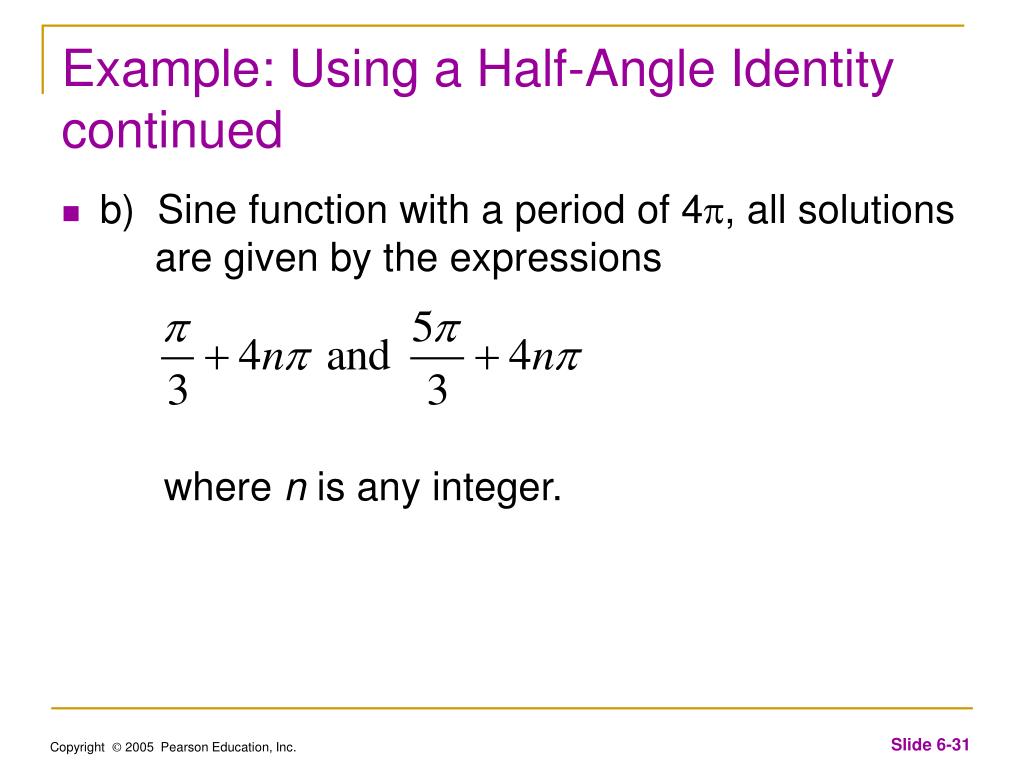 Example: Using a Half-Angle Identity continued

b) Sine function with a period of $4\pi$, all solutions are given by the expressions

$\frac{\pi}{3} + 4n\pi$ and $\frac{5\pi}{3} + 4n\pi$

where $n$ is any integer.

Copyright © 2005 Pearson Education, Inc.

Slide 6-31